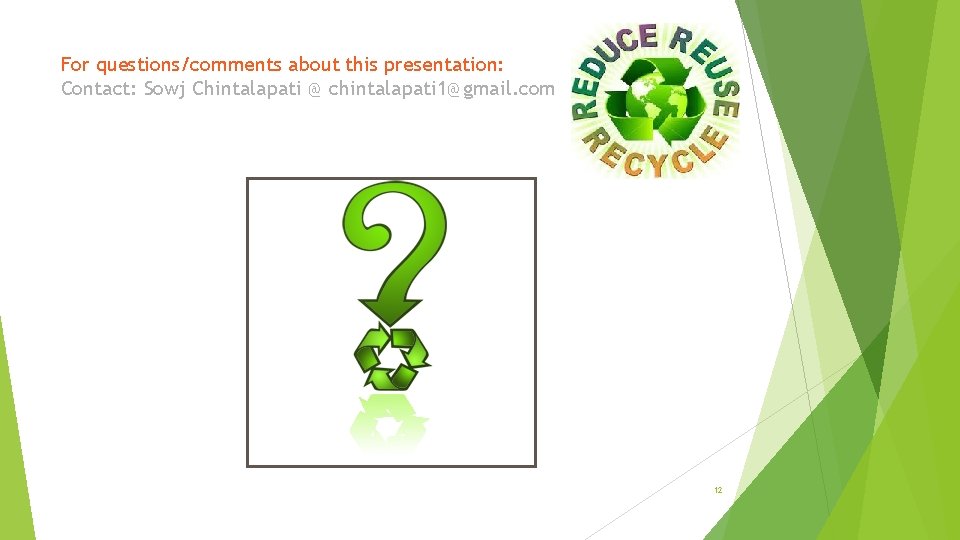 For questions/comments about this presentation:
Contact: Sowj Chintalapati @ chintalapati1@gmail.com

REDUCE REUSE RECYCLE

12